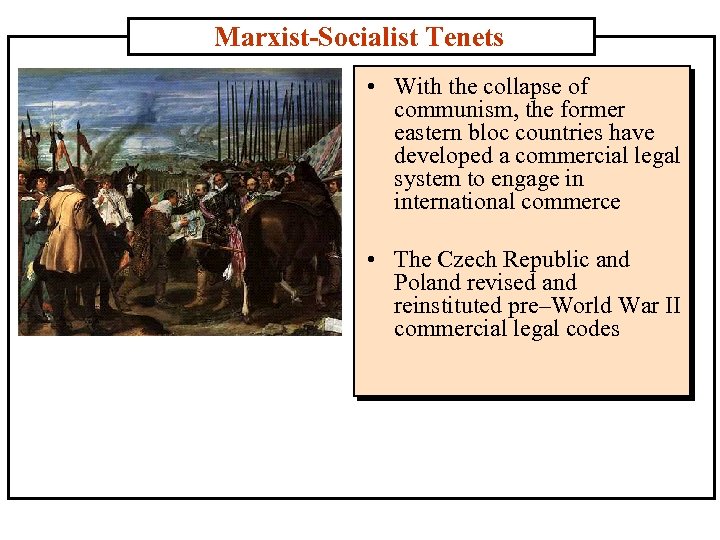 Marxist-Socialist Tenets

• With the collapse of communism, the former eastern bloc countries have developed a commercial legal system to engage in international commerce

• The Czech Republic and Poland revised and reinstituted pre–World War II commercial legal codes